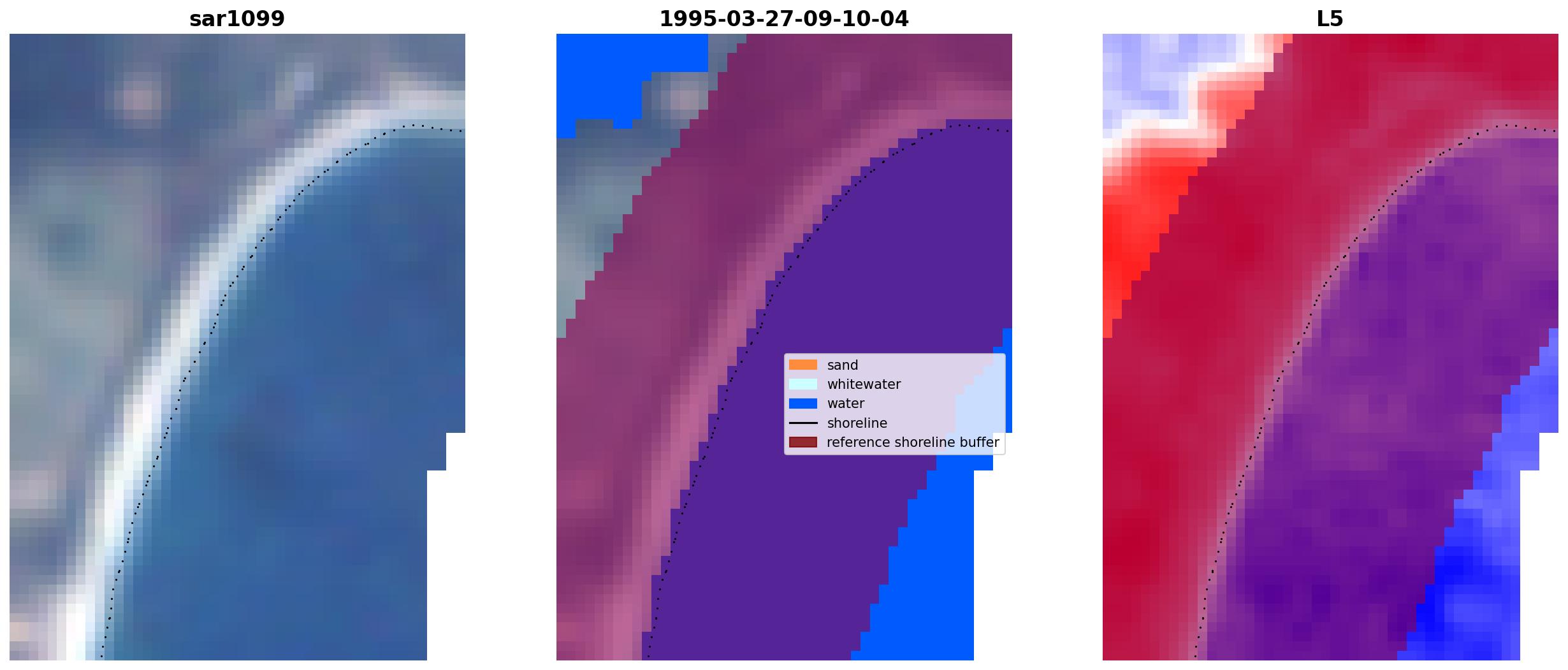 sar1099

1995-03-27-09-10-04

sand
whitewater
water
shoreline
reference shoreline buffer

L5